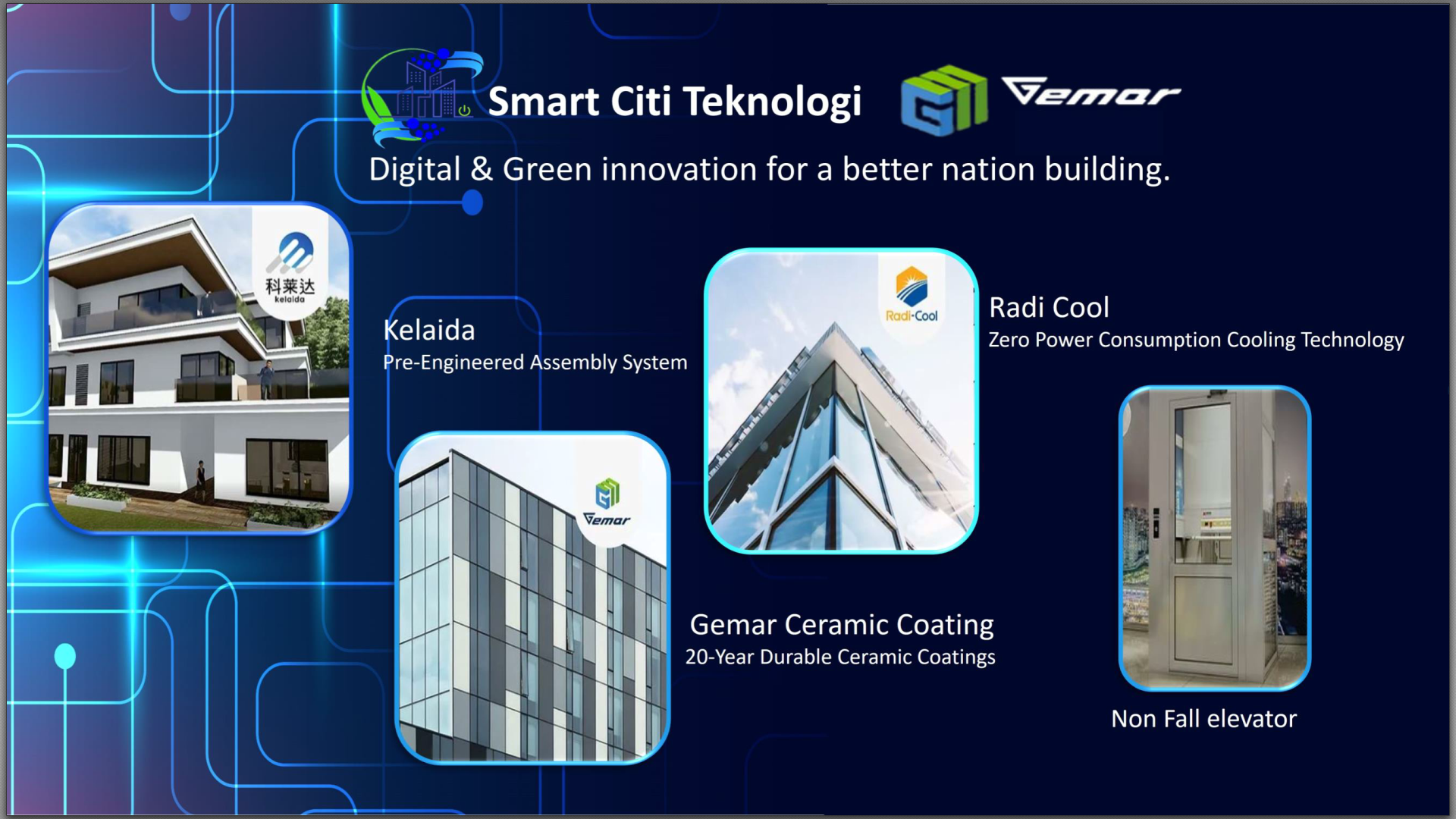 Smart Citi Teknologi

Gemar

Digital & Green innovation for a better nation building.

科莱达
kelaida

Kelaida
Pre-Engineered Assembly System

Radi-Cool

Radi Cool
Zero Power Consumption Cooling Technology

Gemar

Gemar Ceramic Coating
20-Year Durable Ceramic Coatings

Non Fall elevator